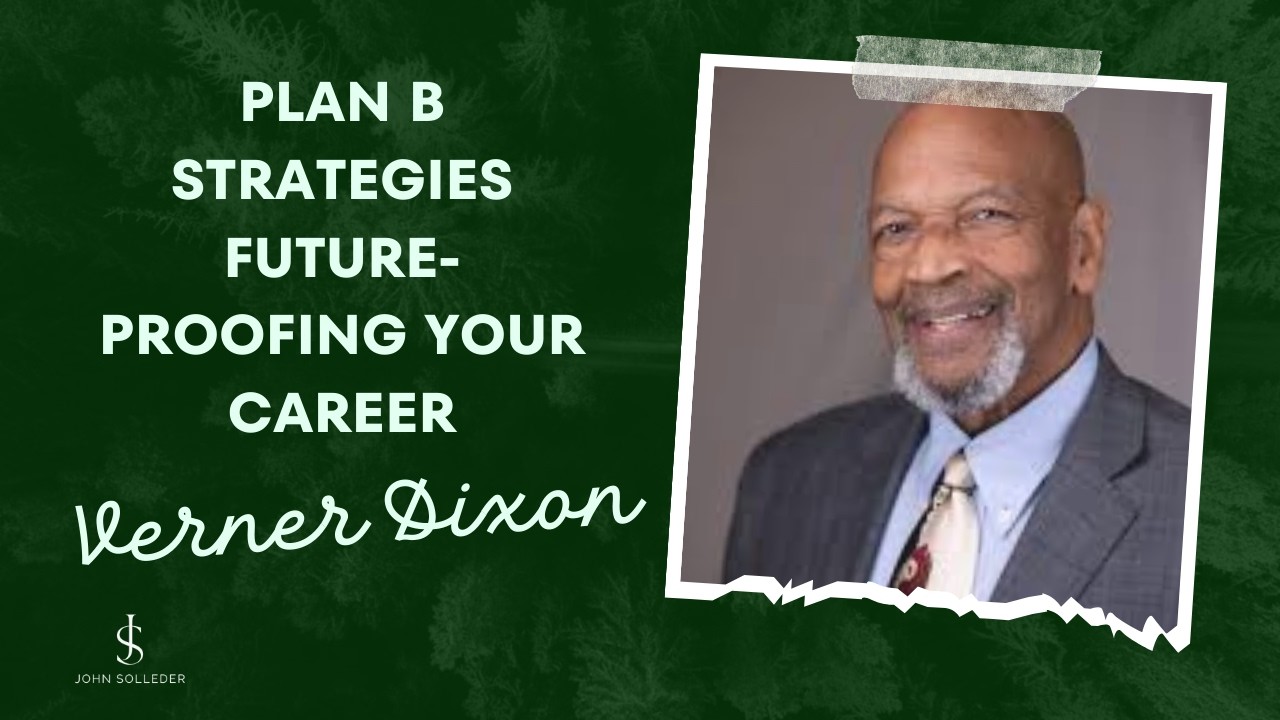 PLAN B STRATEGIES FUTURE-PROOFING YOUR CAREER

Verner Dixon

JS
JOHN SOLLEDER